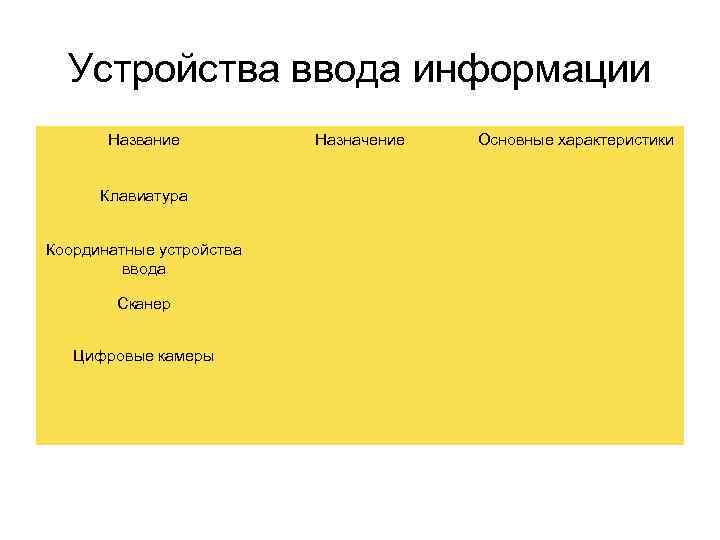 Устройства ввода информации

| Название | Назначение | Основные характеристики |
|---|---|---|
| Клавиатура | | |
| Координатные устройства ввода | | |
| Сканер | | |
| Цифровые камеры | | |